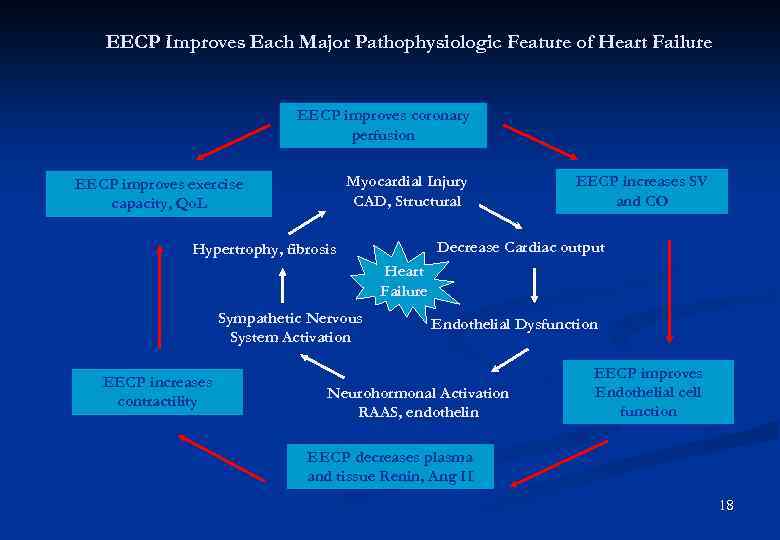 EECP Improves Each Major Pathophysiologic Feature of Heart Failure

EECP improves coronary perfusion

EECP increases SV and CO

EECP improves Endothelial cell function

EECP decreases plasma and tissue Renin, Ang II

EECP increases contractility

EECP improves exercise capacity, QoL

Myocardial Injury CAD, Structural

Decrease Cardiac output

Endothelial Dysfunction

Neurohormonal Activation RAAS, endothelin

Sympathetic Nervous System Activation

Hypertrophy, fibrosis

Heart Failure

18